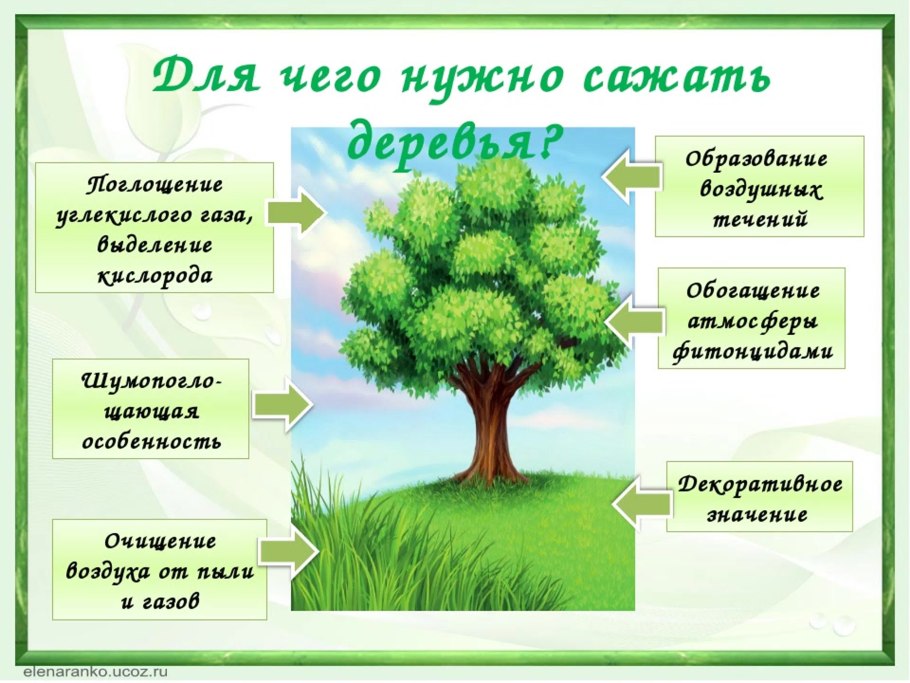 Для чего нужно сажать деревья?

Поглощение углекислого газа, выделение кислорода

Шумопоглощающая особенность

Очищение воздуха от пыли и газов

Образование воздушных течений

Обогащение атмосферы фитонцидами

Декоративное значение

elenaranko.ucoz.ru